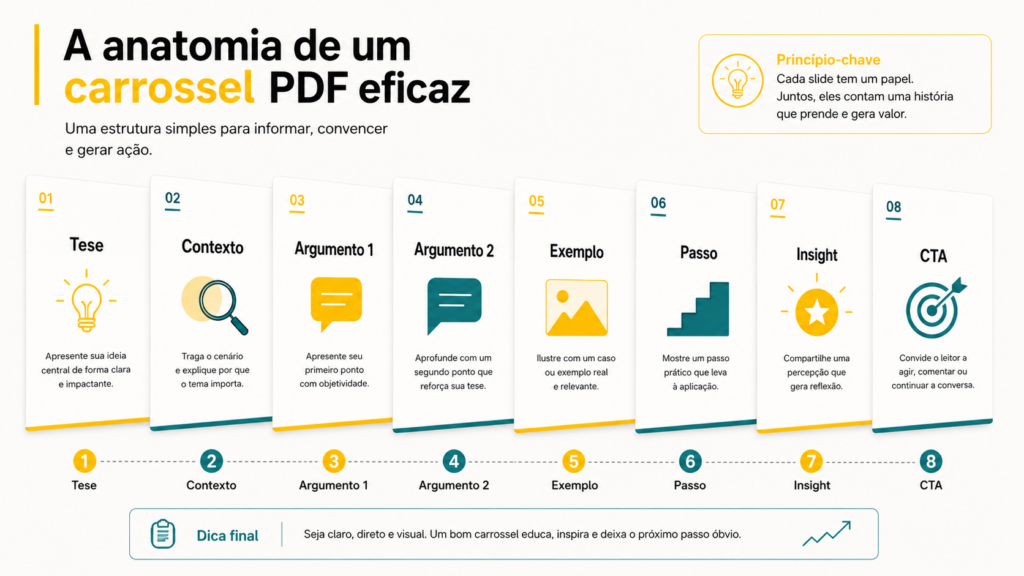 A anatomia de um carrossel PDF eficaz

Uma estrutura simples para informar, convencer e gerar ação.

Princípio-chave
Cada slide tem um papel. Juntos, eles contam uma história que prende e gera valor.

01
Tese
Apresente sua ideia central de forma clara e impactante.

02
Contexto
Traga o cenário e explique por que o tema importa.

03
Argumento 1
Apresente seu primeiro ponto com objetividade.

04
Argumento 2
Aprofunde com um segundo ponto que reforça sua tese.

05
Exemplo
Ilustre com um caso ou exemplo real e relevante.

06
Passo
Mostre um passo prático que leva à aplicação.

07
Insight
Compartilhe uma percepção que gera reflexão.

08
CTA
Convide o leitor a agir, comentar ou continuar a conversa.

1 Tese
2 Contexto
3 Argumento 1
4 Argumento 2
5 Exemplo
6 Passo
7 Insight
8 CTA

Dica final
Seja claro, direto e visual. Um bom carrossel educa, inspira e deixa o próximo passo óbvio.